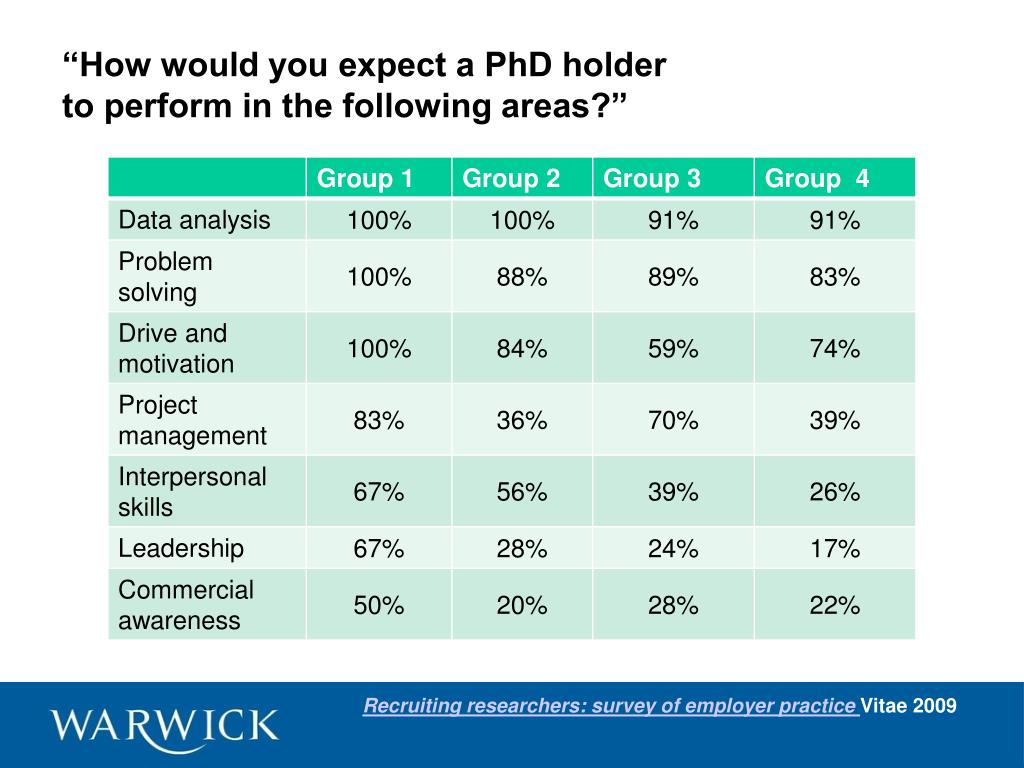 “How would you expect a PhD holder to perform in the following areas?”

| | Group 1 | Group 2 | Group 3 | Group 4 |
|---|---|---|---|---|
| Data analysis | 100% | 100% | 91% | 91% |
| Problem solving | 100% | 88% | 89% | 83% |
| Drive and motivation | 100% | 84% | 59% | 74% |
| Project management | 83% | 36% | 70% | 39% |
| Interpersonal skills | 67% | 56% | 39% | 26% |
| Leadership | 67% | 28% | 24% | 17% |
| Commercial awareness | 50% | 20% | 28% | 22% |

WARWICK

Recruiting researchers: survey of employer practice Vitae 2009